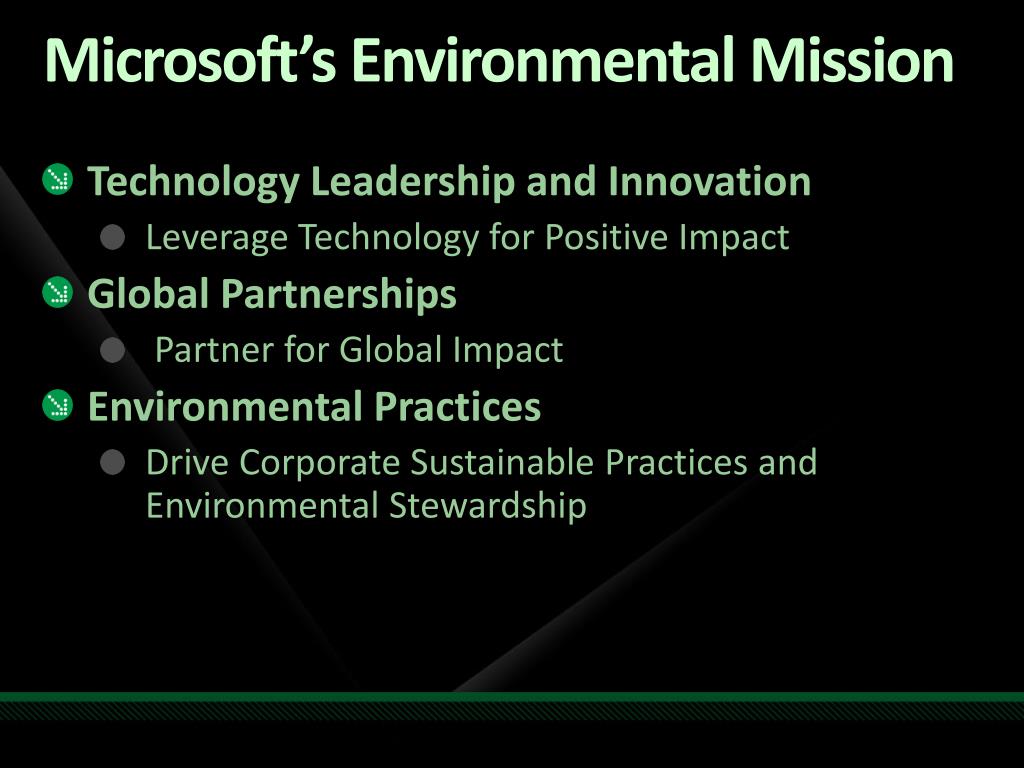 Microsoft's Environmental Mission

Technology Leadership and Innovation

Leverage Technology for Positive Impact

Global Partnerships

Partner for Global Impact

Environmental Practices

Drive Corporate Sustainable Practices and Environmental Stewardship